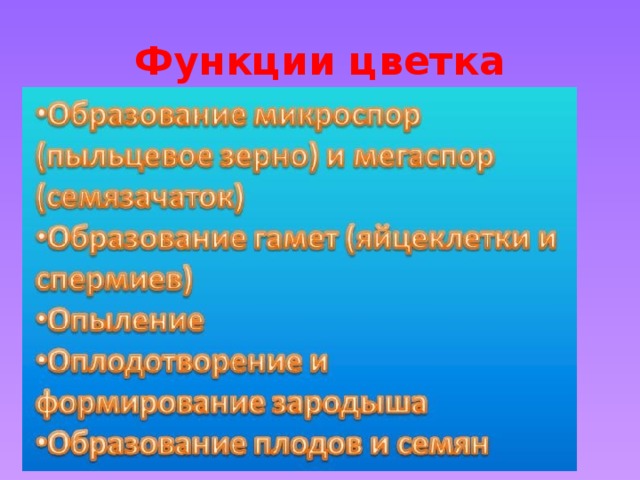 Функции цветка

•Образование микроспор (пыльцевое зерно) и мегаспор (семязачаток)
•Образование гамет (яйцеклетки и спермиев)
•Опыление
•Оплодотворение и формирование зародыша
•Образование плодов и семян